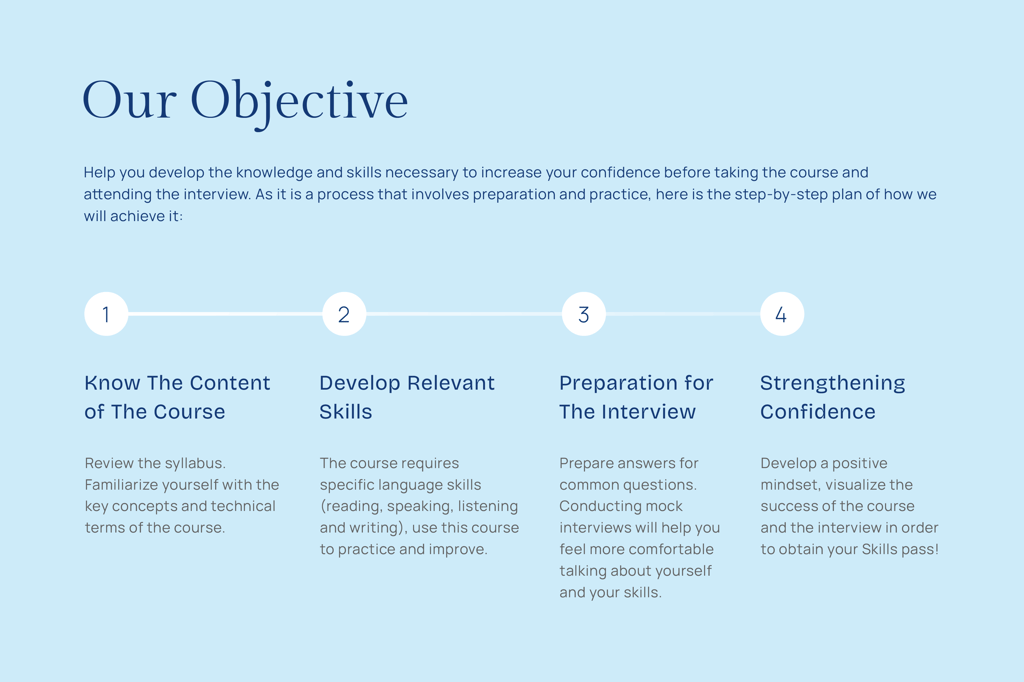 Our Objective

Help you develop the knowledge and skills necessary to increase your confidence before taking the course and attending the interview. As it is a process that involves preparation and practice, here is the step-by-step plan of how we will achieve it:

1

Know The Content of The Course

Review the syllabus. Familiarize yourself with the key concepts and technical terms of the course.

2

Develop Relevant Skills

The course requires specific language skills (reading, speaking, listening and writing), use this course to practice and improve.

3

Preparation for The Interview

Prepare answers for common questions. Conducting mock interviews will help you feel more comfortable talking about yourself and your skills.

4

Strengthening Confidence

Develop a positive mindset, visualize the success of the course and the interview in order to obtain your Skills pass!